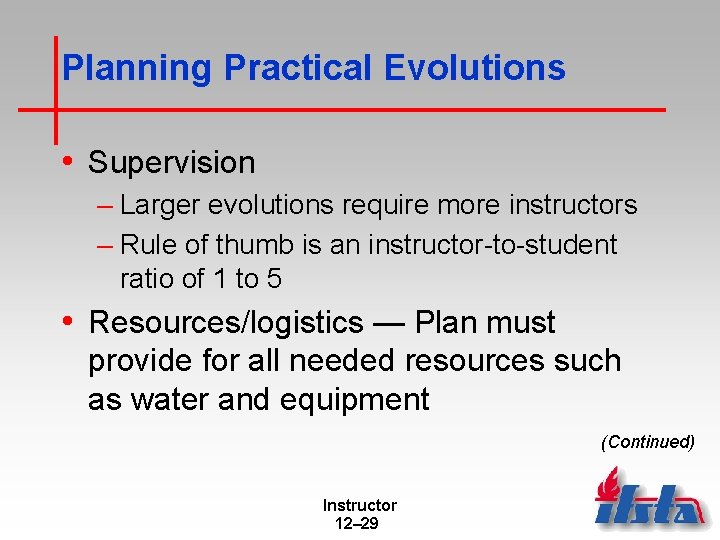 Planning Practical Evolutions

• Supervision

– Larger evolutions require more instructors

– Rule of thumb is an instructor-to-student ratio of 1 to 5

• Resources/logistics — Plan must provide for all needed resources such as water and equipment

(Continued)

Instructor
12–29

ifsta